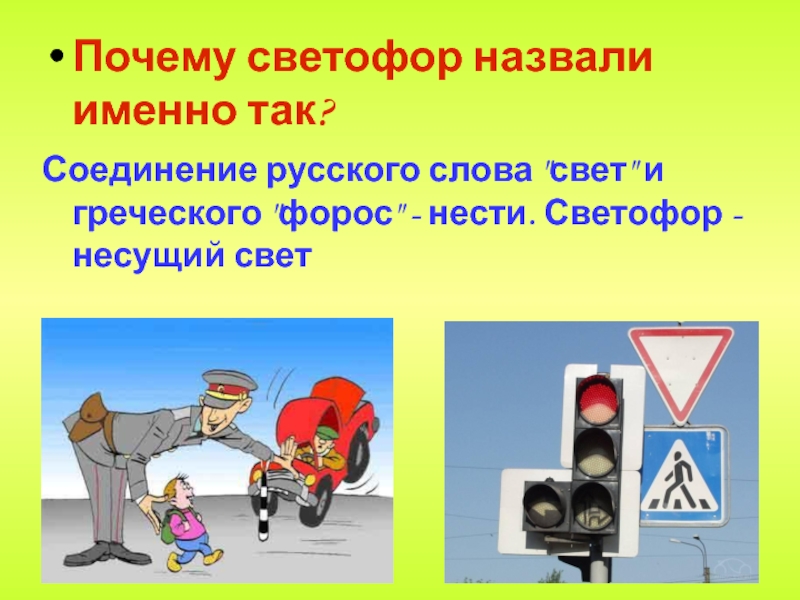 • Почему светофор назвали именно так?

Соединение русского слова "свет" и греческого "форос" - нести. Светофор - несущий свет